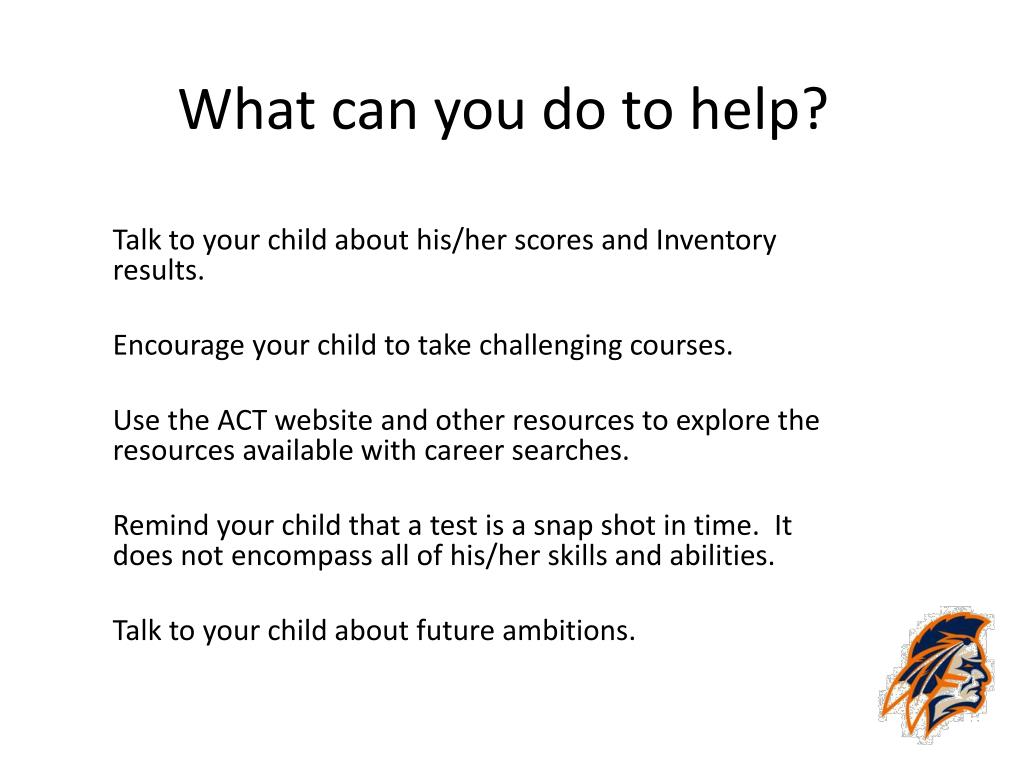 What can you do to help?

Talk to your child about his/her scores and Inventory results.

Encourage your child to take challenging courses.

Use the ACT website and other resources to explore the resources available with career searches.

Remind your child that a test is a snap shot in time.  It does not encompass all of his/her skills and abilities.

Talk to your child about future ambitions.